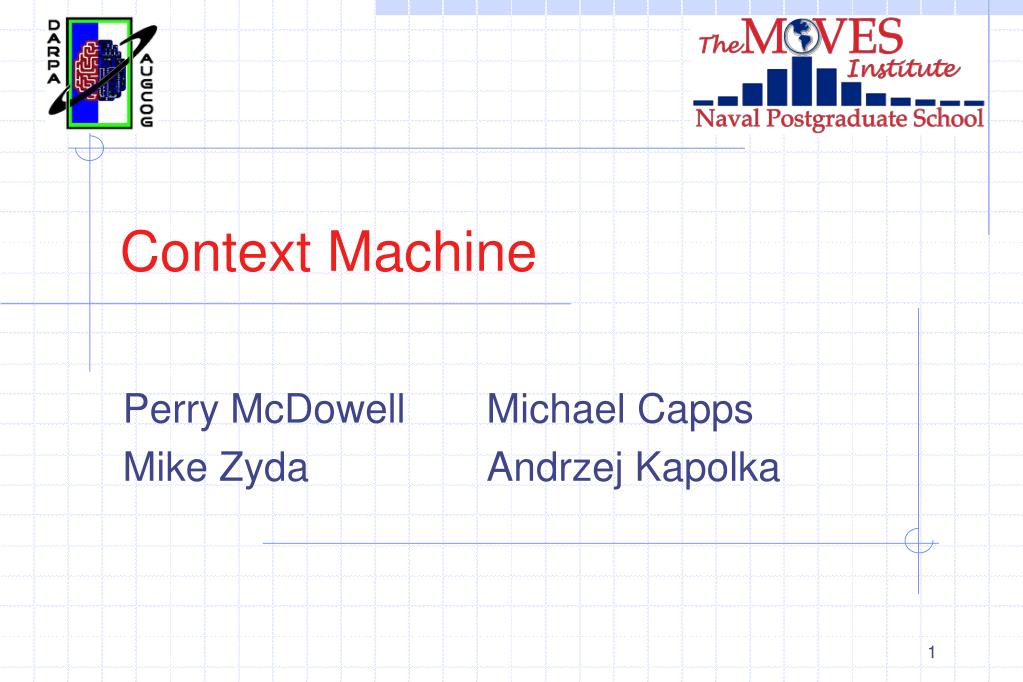 DARPA AUGCOG

The MOVES Institute
Naval Postgraduate School

Context Machine

Perry McDowell
Mike Zyda

Michael Capps
Andrzej Kapolka

1